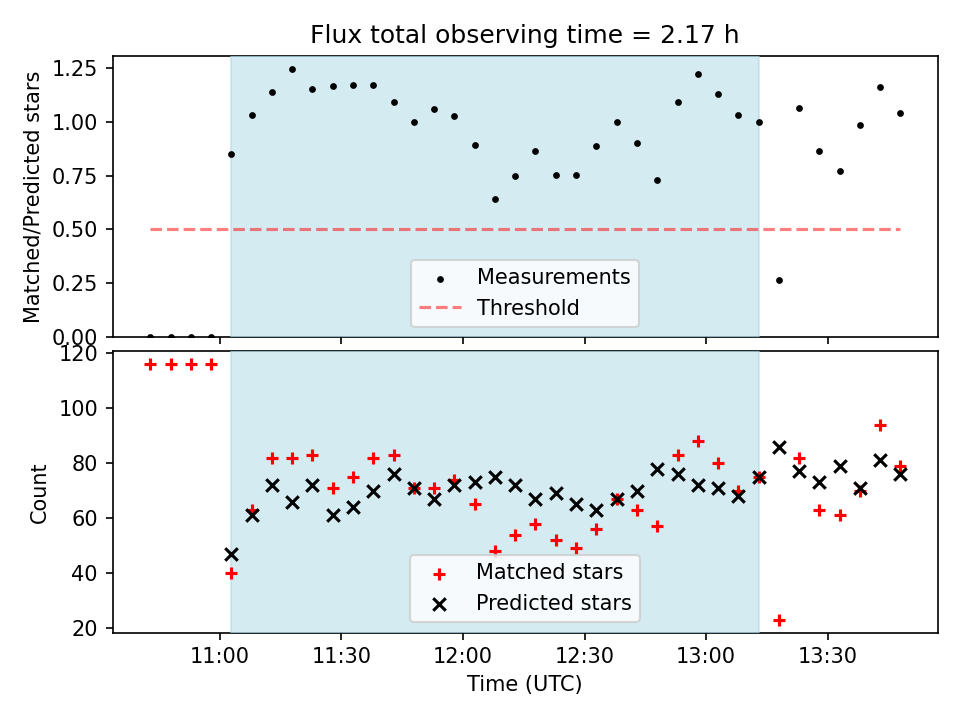 Flux total observing time = 2.17 h

Matched/Predicted stars

1.25
1.00
0.75
0.50
0.25
0.00

Measurements
Threshold

Count

120
100
80
60
40
20

Matched stars
Predicted stars

11:00
11:30
12:00
12:30
13:00
13:30

Time (UTC)